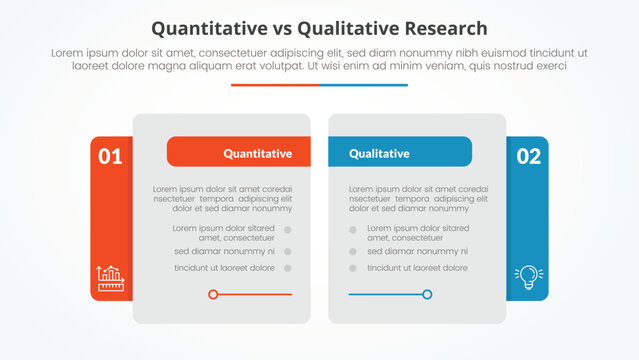 Quantitative vs Qualitative Research

Lorem ipsum dolor sit amet, consectetuer adipiscing elit, sed diam nonummy nibh euismod tincidunt ut laoreet dolore magna aliquam erat volutpat. Ut wisi enim ad minim veniam, quis nostrud exerci

01

Quantitative

Lorem ipsum dolor sit amet coredai nsectetuer tempora adipiscing elit dolor et sed diamar nonummy

Lorem ipsum dolor sitared amet, consectetuer

sed diamar nonummy ni

tincidunt ut laoreet dolore

Qualitative

02

Lorem ipsum dolor sit amet coredai nsectetuer tempora adipiscing elit dolor et sed diamar nonummy

Lorem ipsum dolor sitared amet, consectetuer

sed diamar nonummy ni

tincidunt ut laoreet dolore